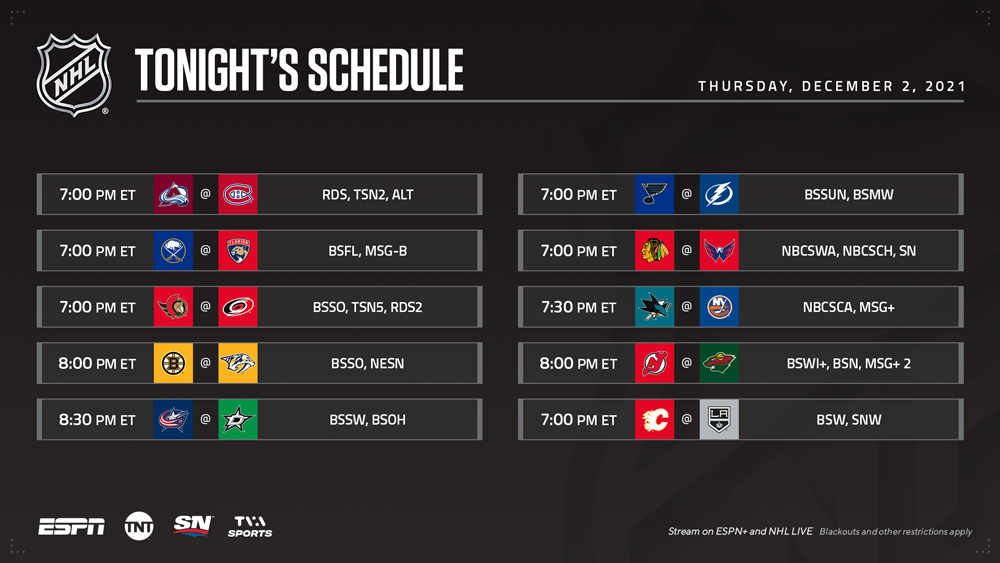 NHL

TONIGHT'S SCHEDULE

THURSDAY, DECEMBER 2, 2021

7:00 PM ET @ RDS, TSN2, ALT

7:00 PM ET @ BSFL, MSG-B

7:00 PM ET @ BSSO, TSN5, RDS2

8:00 PM ET @ BSSO, NESN

8:30 PM ET @ BSSW, BSOH

7:00 PM ET @ BSSUN, BSMW

7:00 PM ET @ NBCSWA, NBCSCH, SN

7:30 PM ET @ NBCSCA, MSG+

8:00 PM ET @ BSWI+, BSN, MSG+ 2

7:00 PM ET @ BSW, SNW

ESPN TNT SN TVA SPORTS

Stream on ESPN+ and NHL LIVE Blackouts and other restrictions apply